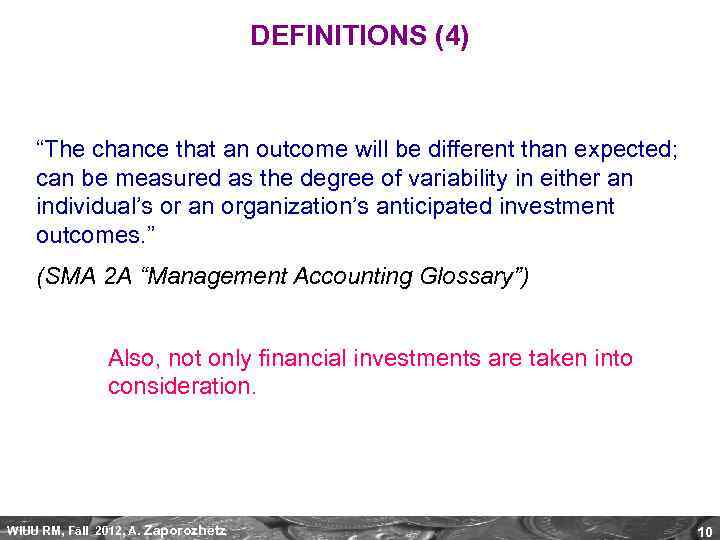 DEFINITIONS (4)

“The chance that an outcome will be different than expected; can be measured as the degree of variability in either an individual’s or an organization’s anticipated investment outcomes.”

(SMA 2A “Management Accounting Glossary”)

Also, not only financial investments are taken into consideration.

WIUU RM, Fall 2012, A. Zaporozhetz

10